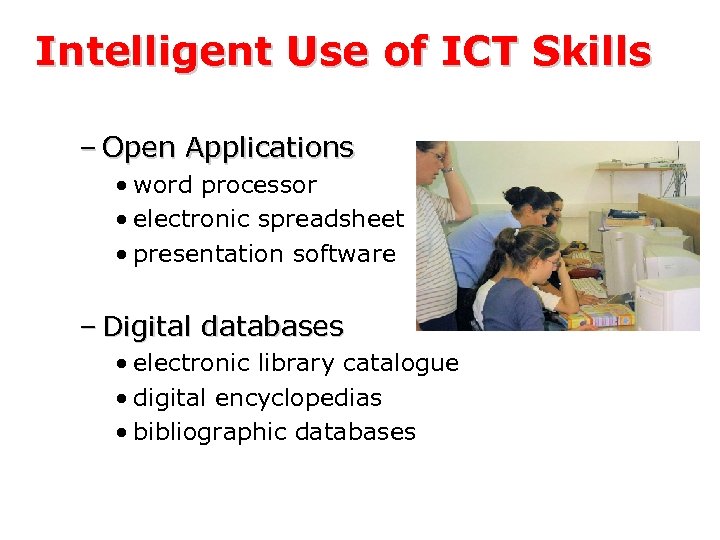 Intelligent Use of ICT Skills

– Open Applications
• word processor
• electronic spreadsheet
• presentation software

– Digital databases
• electronic library catalogue
• digital encyclopedias
• bibliographic databases